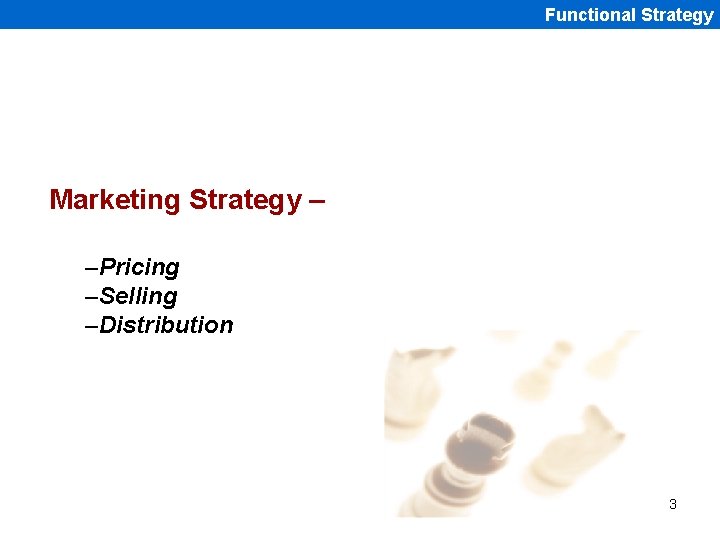 Functional Strategy

Marketing Strategy –

–Pricing
–Selling
–Distribution

3